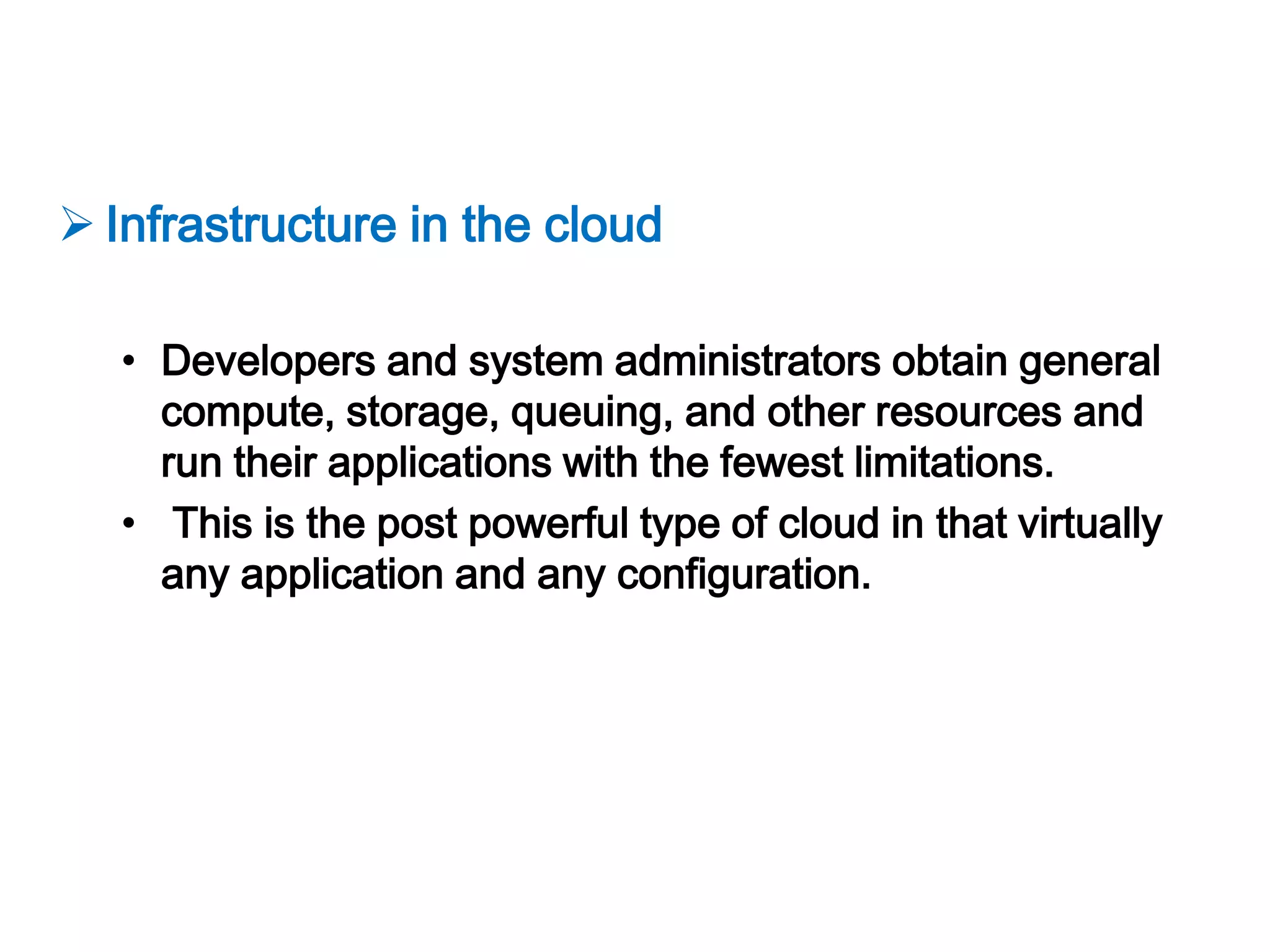 ➢ Infrastructure in the cloud

• Developers and system administrators obtain general compute, storage, queuing, and other resources and run their applications with the fewest limitations.
• This is the post powerful type of cloud in that virtually any application and any configuration.